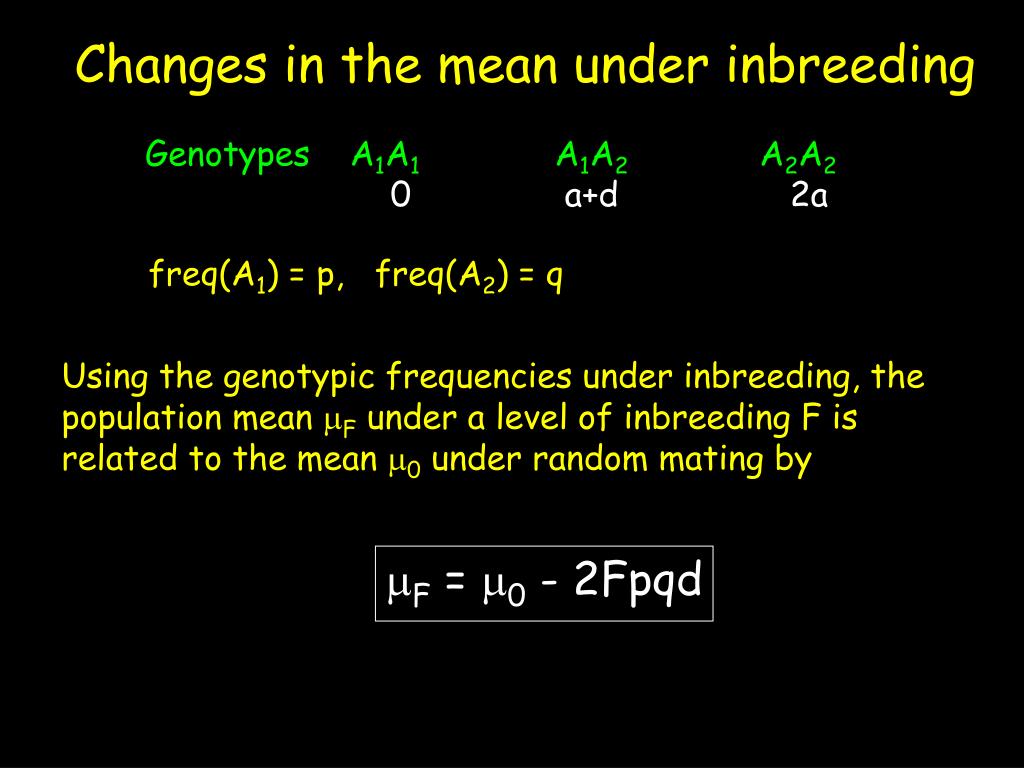 Changes in the mean under inbreeding

| Genotypes | $A_1A_1$ | $A_1A_2$ | $A_2A_2$ |
|---|---|---|---|
| | 0 | a+d | 2a |

freq($A_1$) = p, freq($A_2$) = q

Using the genotypic frequencies under inbreeding, the population mean $\mu_F$ under a level of inbreeding F is related to the mean $\mu_0$ under random mating by

$\mu_F = \mu_0 - 2Fpqd$